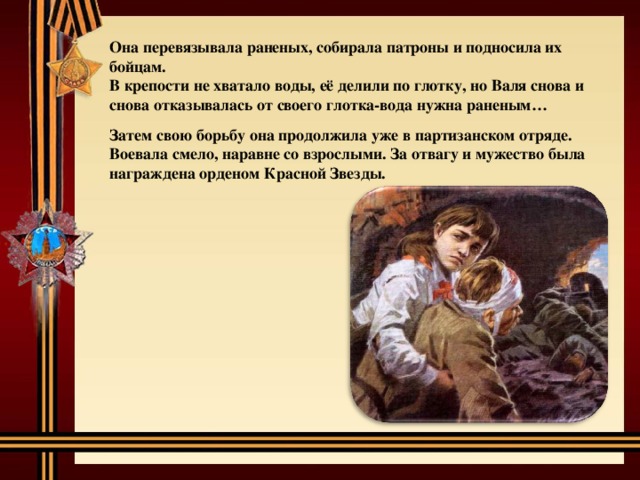 Она перевязывала раненых, собирала патроны и подносила их бойцам.
В крепости не хватало воды, её делили по глотку, но Валя снова и снова отказывалась от своего глотка-вода нужна раненым…

Затем свою борьбу она продолжила уже в партизанском отряде. Воевала смело, наравне со взрослыми. За отвагу и мужество была награждена орденом Красной Звезды.